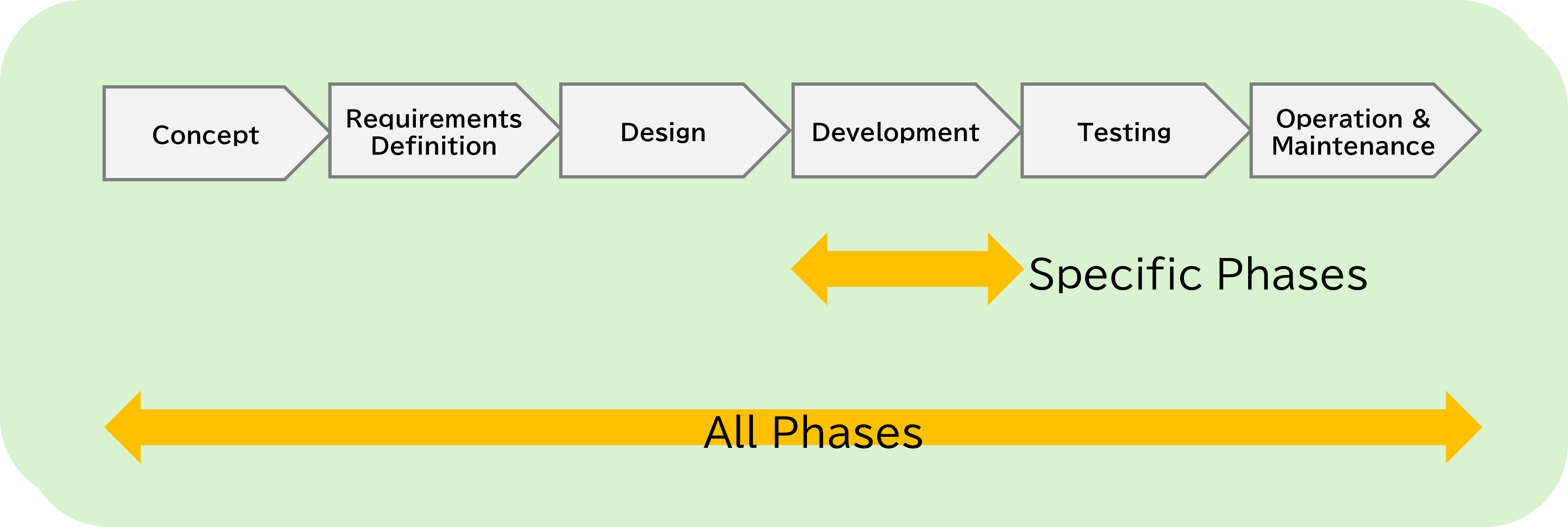 Concept

Requirements Definition

Design

Development

Testing

Operation & Maintenance

Specific Phases

All Phases